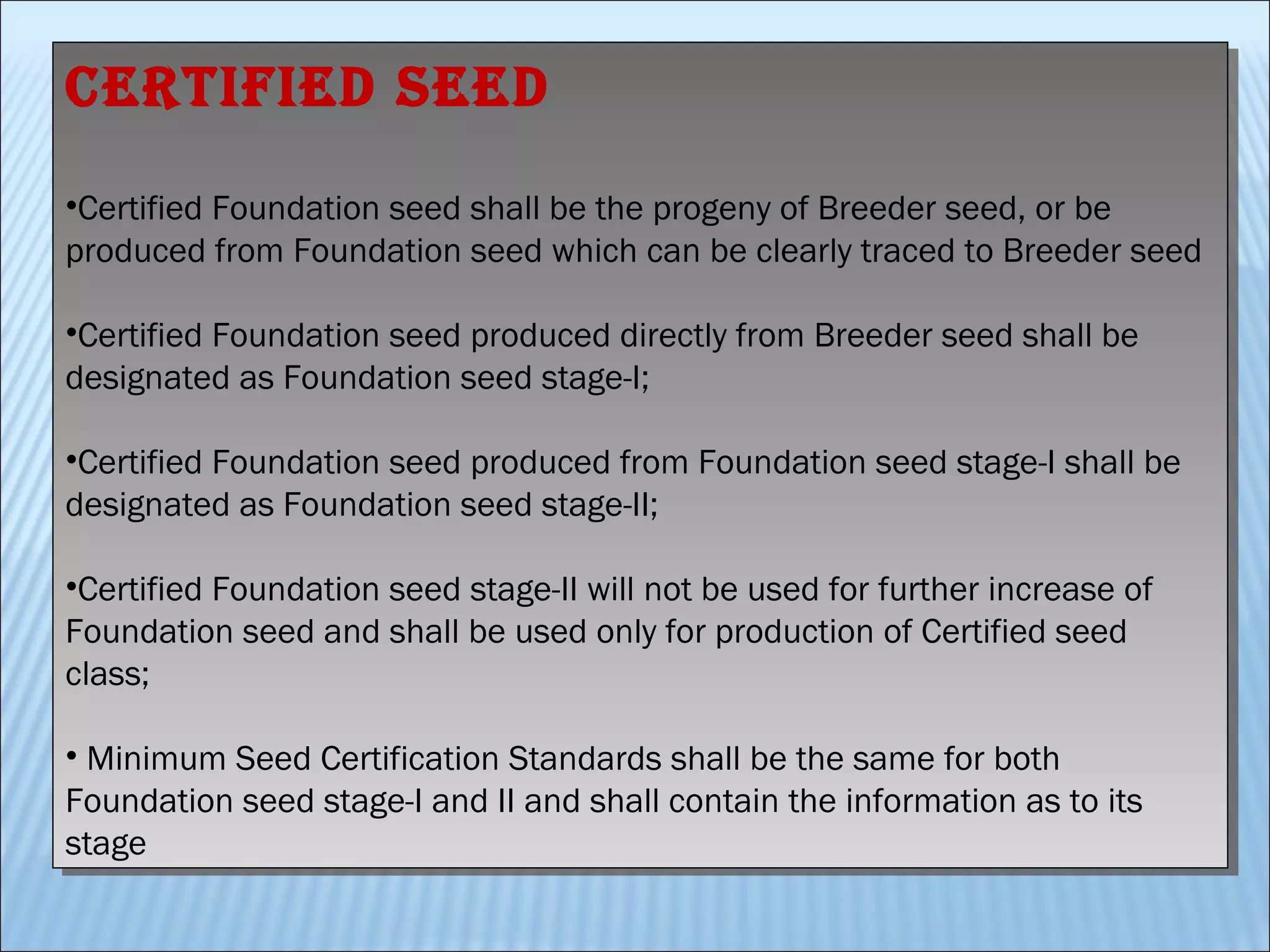 CERTIFIED SEED

•Certified Foundation seed shall be the progeny of Breeder seed, or be produced from Foundation seed which can be clearly traced to Breeder seed

•Certified Foundation seed produced directly from Breeder seed shall be designated as Foundation seed stage-I;

•Certified Foundation seed produced from Foundation seed stage-I shall be designated as Foundation seed stage-II;

•Certified Foundation seed stage-II will not be used for further increase of Foundation seed and shall be used only for production of Certified seed class;

• Minimum Seed Certification Standards shall be the same for both Foundation seed stage-I and II and shall contain the information as to its stage